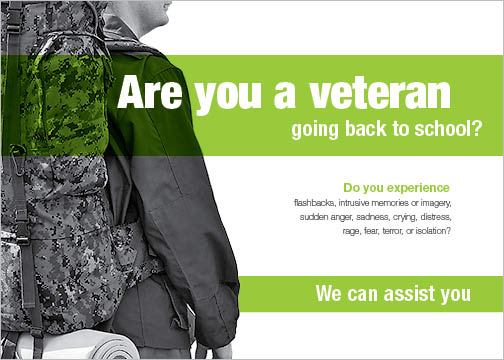 Are you a veteran
going back to school?

Do you experience
flashbacks, intrusive memories or imagery, sudden anger, sadness, crying, distress, rage, fear, terror, or isolation?

We can assist you